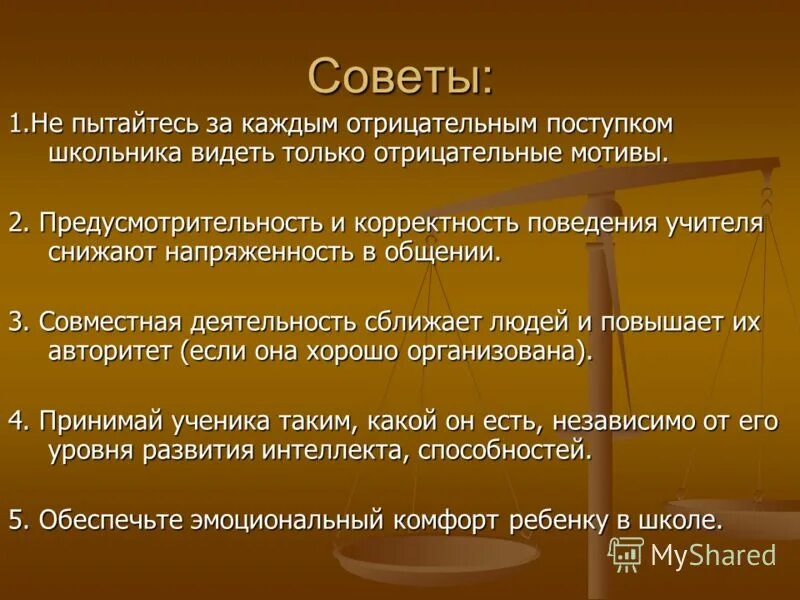 Советы:

1.Не пытайтесь за каждым отрицательным поступком школьника видеть только отрицательные мотивы.

2. Предусмотрительность и корректность поведения учителя снижают напряженность в общении.

3. Совместная деятельность сближает людей и повышает их авторитет (если она хорошо организована).

4. Принимай ученика таким, какой он есть, независимо от его уровня развития интеллекта, способностей.

5. Обеспечьте эмоциональный комфорт ребенку в школе.

MyShared